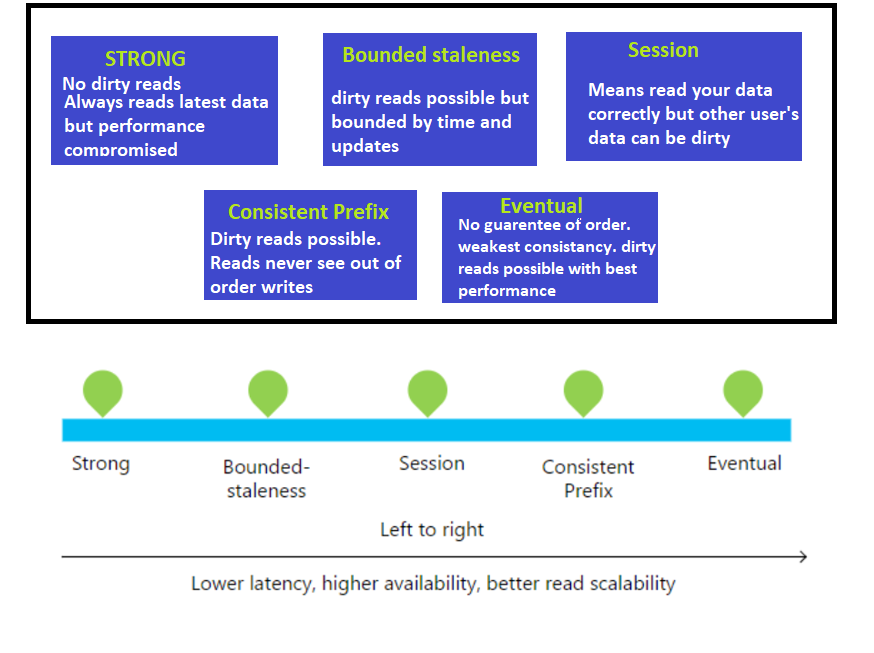 STRONG
No dirty reads
Always reads latest data but performance compromised

Bounded staleness
dirty reads possible but bounded by time and updates

Session
Means read your data correctly but other user's data can be dirty

Consistent Prefix
Dirty reads possible. Reads never see out of order writes

Eventual
No guarentee of order. weakest consistancy. dirty reads possible with best performance

Strong

Bounded-staleness

Session

Consistent Prefix

Eventual

Left to right

Lower latency, higher availability, better read scalability